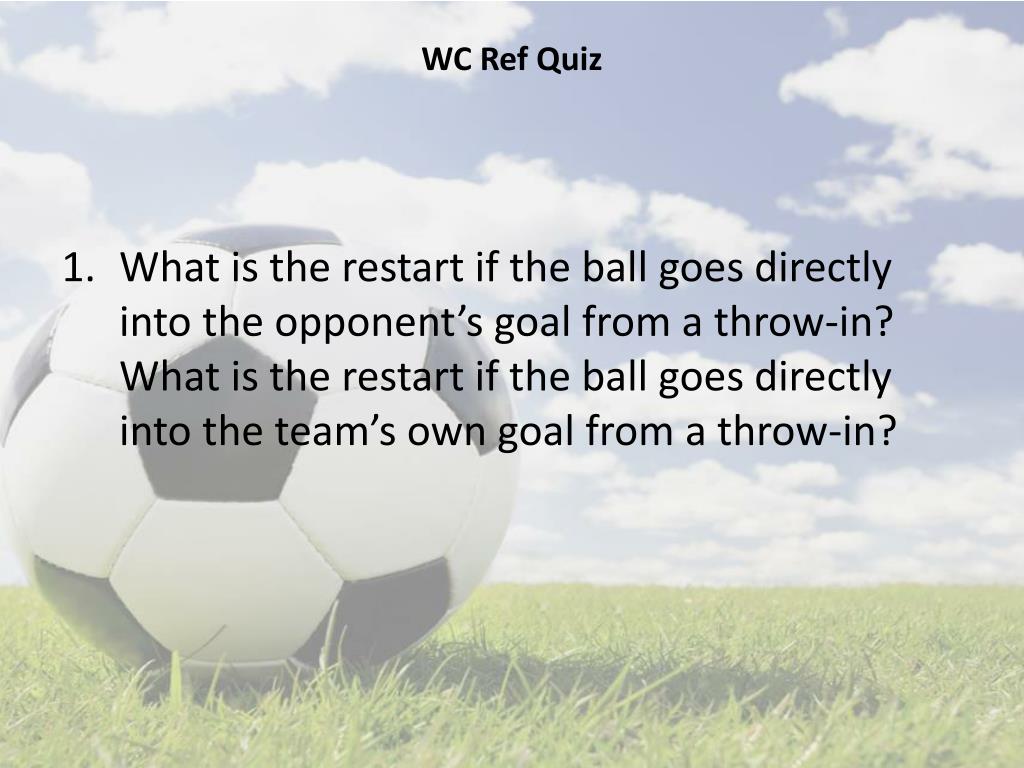 WC Ref Quiz

1. What is the restart if the ball goes directly into the opponent’s goal from a throw-in? What is the restart if the ball goes directly into the team’s own goal from a throw-in?